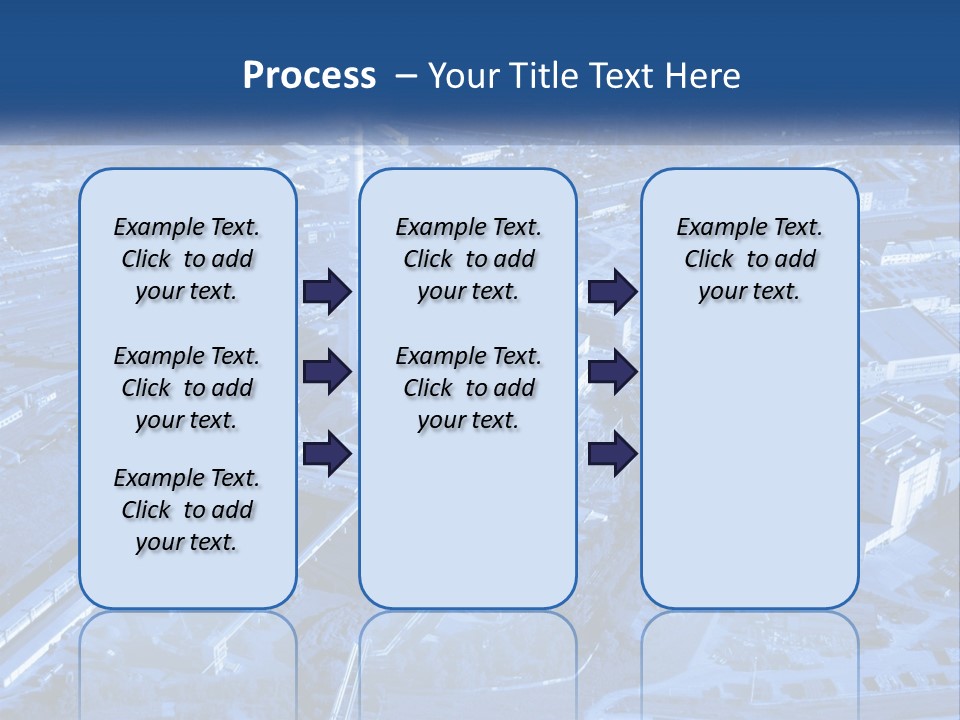 Process – Your Title Text Here

Example Text. Click to add your text.

Example Text. Click to add your text.

Example Text. Click to add your text.

Example Text. Click to add your text.

Example Text. Click to add your text.

Example Text. Click to add your text.